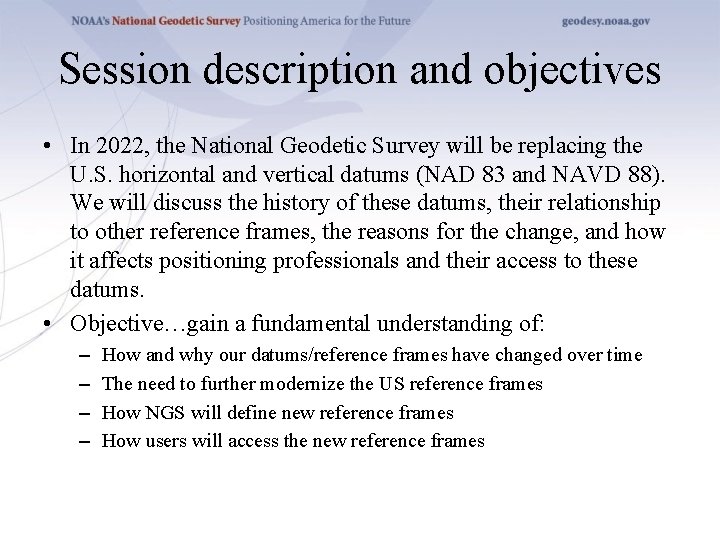 NOAA's National Geodetic Survey Positioning America for the Future geodesy.noaa.gov

Session description and objectives

• In 2022, the National Geodetic Survey will be replacing the U.S. horizontal and vertical datums (NAD 83 and NAVD 88). We will discuss the history of these datums, their relationship to other reference frames, the reasons for the change, and how it affects positioning professionals and their access to these datums.
• Objective…gain a fundamental understanding of:
– How and why our datums/reference frames have changed over time
– The need to further modernize the US reference frames
– How NGS will define new reference frames
– How users will access the new reference frames